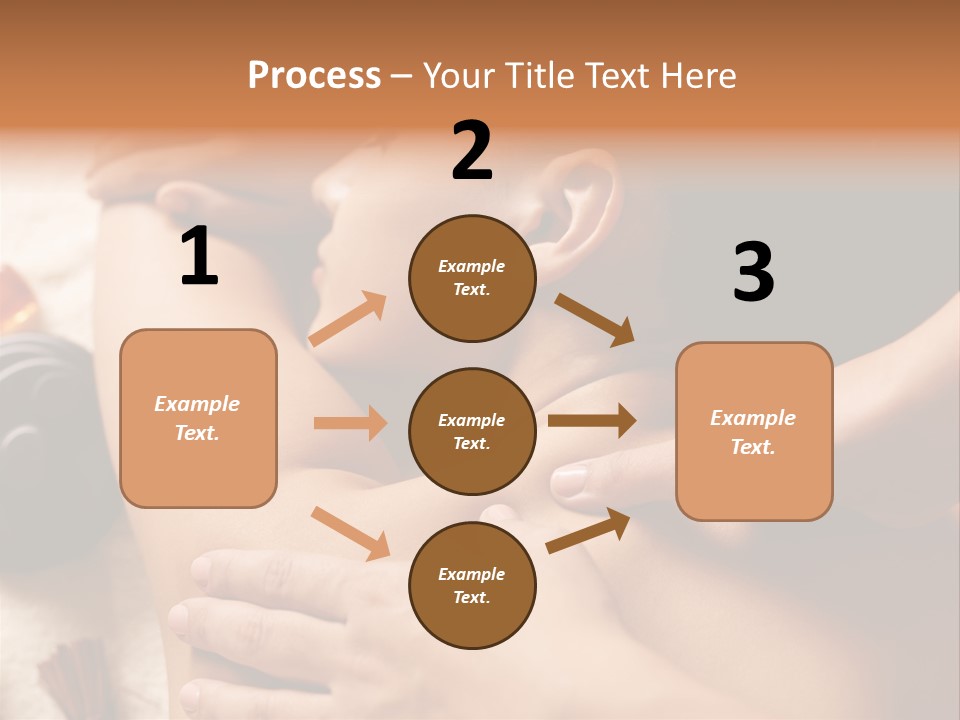 Process – Your Title Text Here

1

Example Text.

2

Example Text.

Example Text.

Example Text.

3

Example Text.